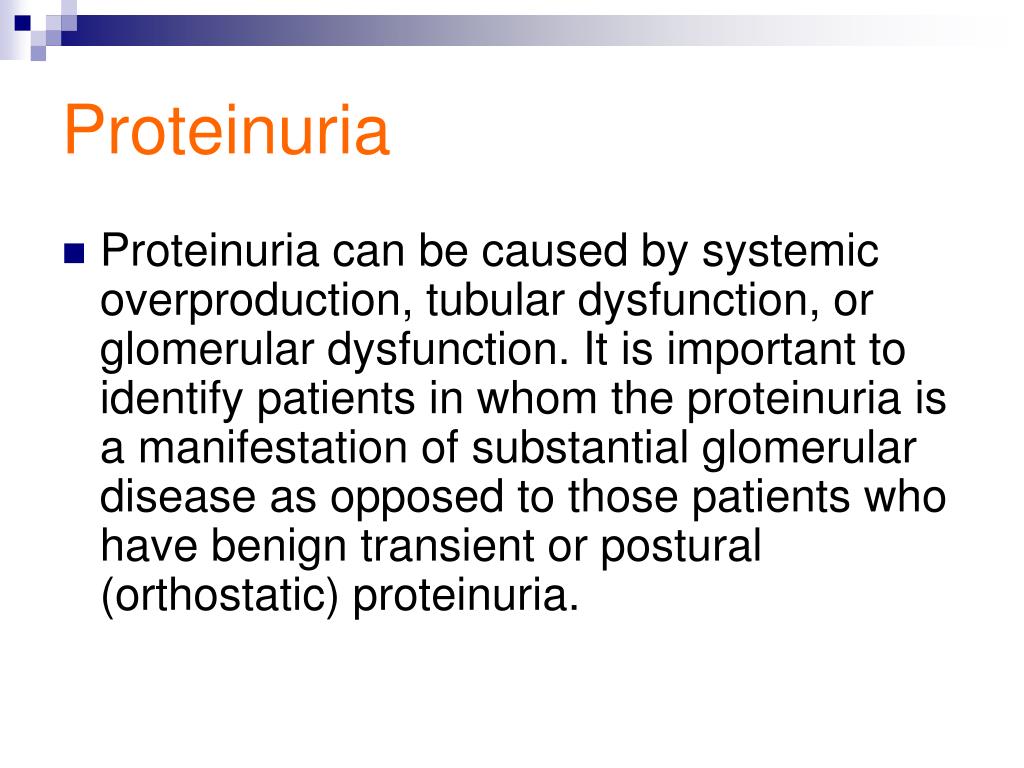 Proteinuria

Proteinuria can be caused by systemic overproduction, tubular dysfunction, or glomerular dysfunction. It is important to identify patients in whom the proteinuria is a manifestation of substantial glomerular disease as opposed to those patients who have benign transient or postural (orthostatic) proteinuria.